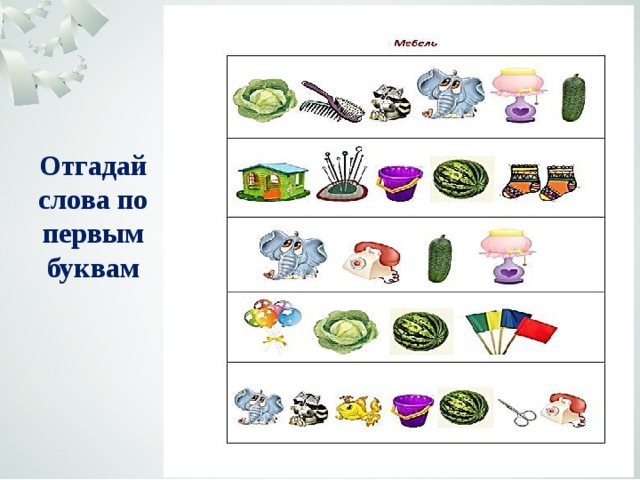 Отгадай слова по первым буквам

Мебель